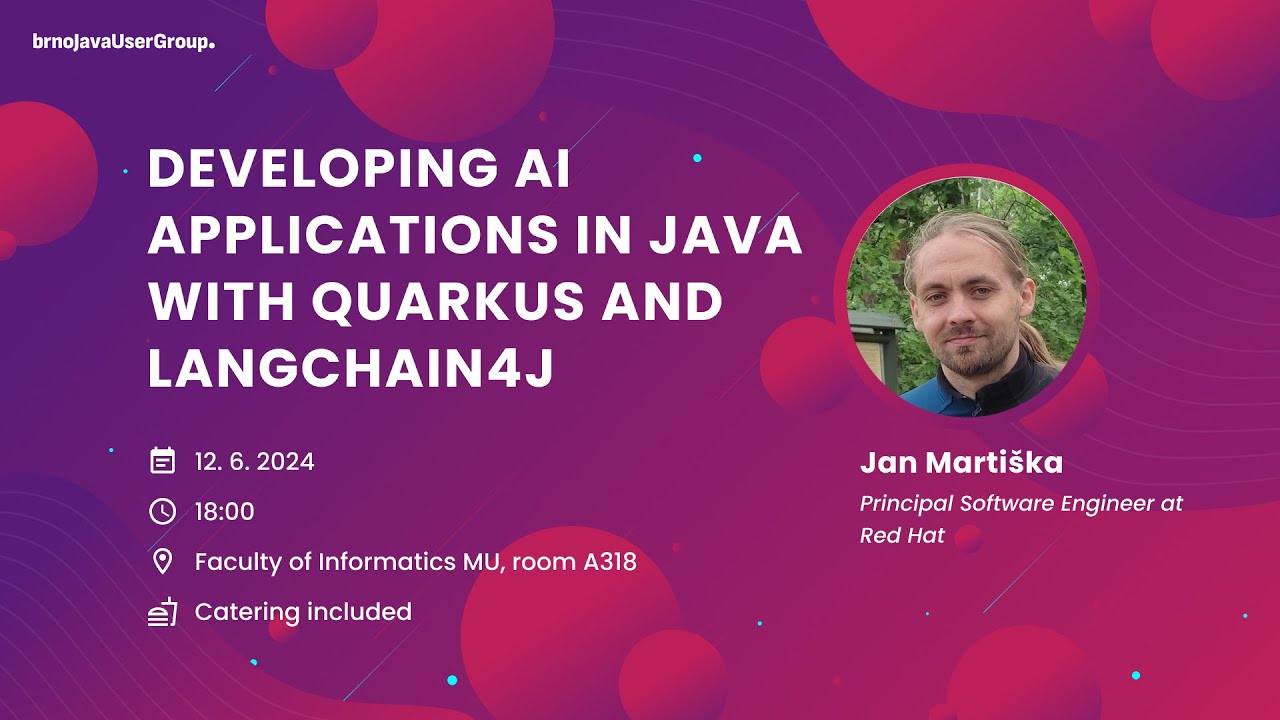 brnoJavaUserGroup.

DEVELOPING AI APPLICATIONS IN JAVA WITH QUARKUS AND LANGCHAIN4J

12. 6. 2024

18:00

Faculty of Informatics MU, room A318

Catering included

Jan Martiška

Principal Software Engineer at Red Hat